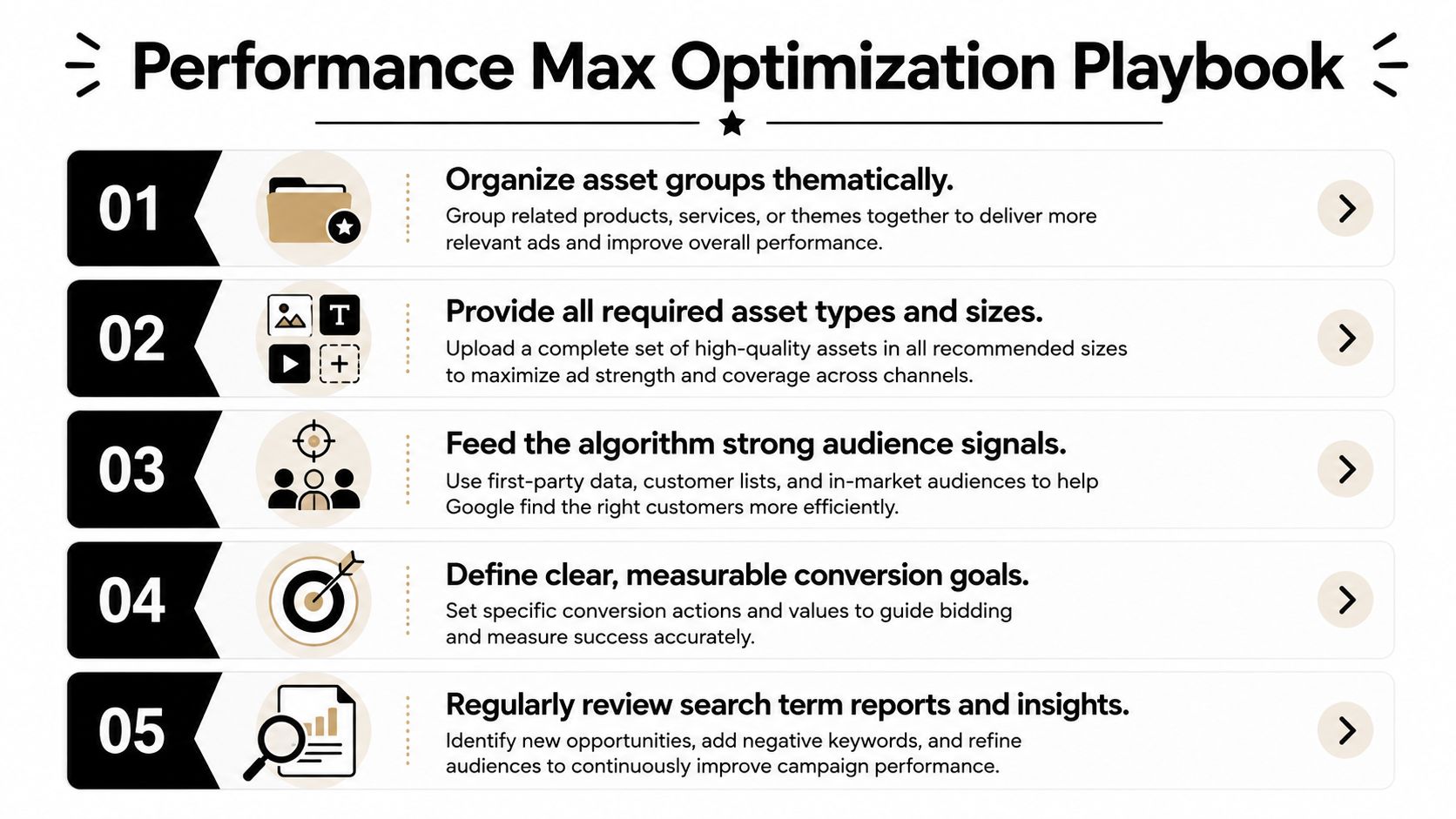 Performance Max Optimization Playbook

01

Organize asset groups thematically.

Group related products, services, or themes together to deliver more relevant ads and improve overall performance.

02

T

Provide all required asset types and sizes.

Upload a complete set of high-quality assets in all recommended sizes to maximize ad strength and coverage across channels.

03

Feed the algorithm strong audience signals.

Use first-party data, customer lists, and in-market audiences to help Google find the right customers more efficiently.

04

Define clear, measurable conversion goals.

Set specific conversion actions and values to guide bidding and measure success accurately.

05

Regularly review search term reports and insights.

Identify new opportunities, add negative keywords, and refine audiences to continuously improve campaign performance.